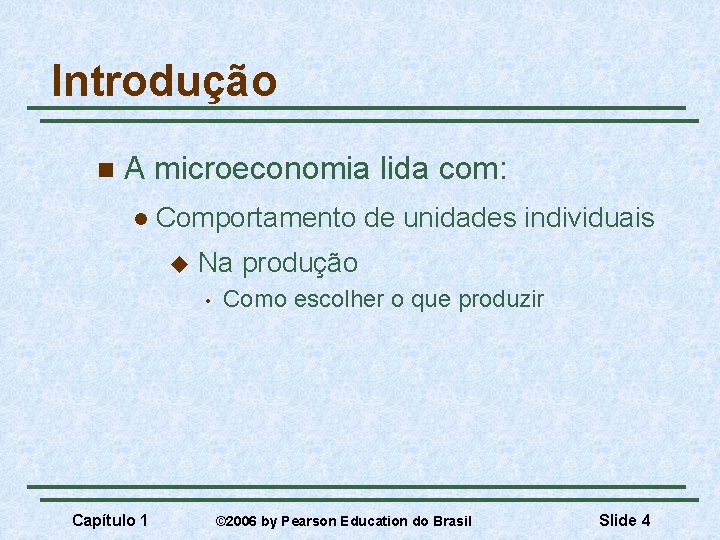 Introdução

A microeconomia lida com:

Comportamento de unidades individuais

Na produção

Como escolher o que produzir

Capítulo 1 ©2006 by Pearson Education do Brasil Slide 4